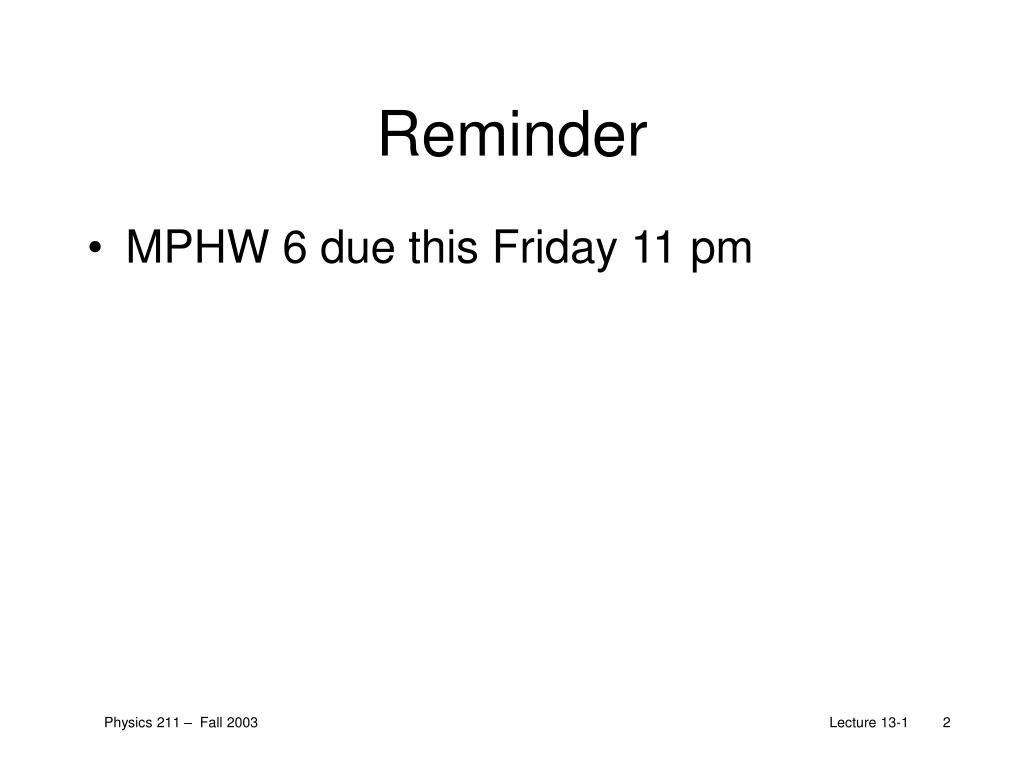 Reminder

• MPHW 6 due this Friday 11 pm

Physics 211 – Fall 2003

Lecture 13-1

2